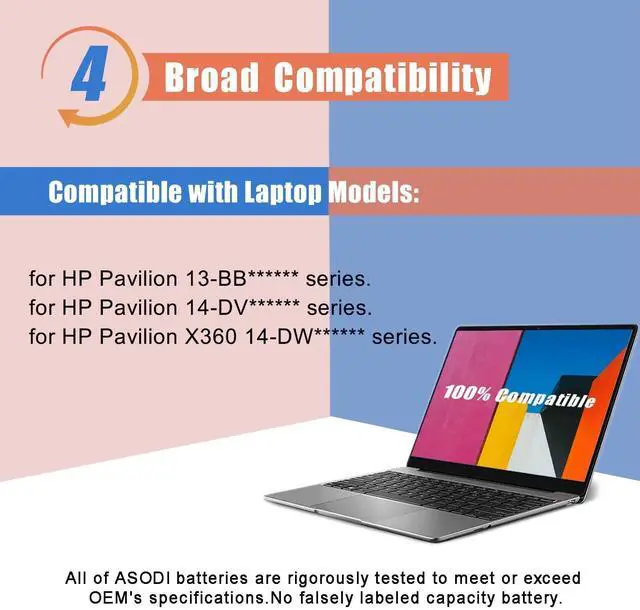 4 Broad Compatibility

Compatible with Laptop Models:

for HP Pavilion 13-BB****** series.
for HP Pavilion 14-DV****** series.
for HP Pavilion X360 14-DW****** series.

100% Compatible

All of ASODI batteries are rigorously tested to meet or exceed OEM's specifications.No falsely labeled capacity battery.